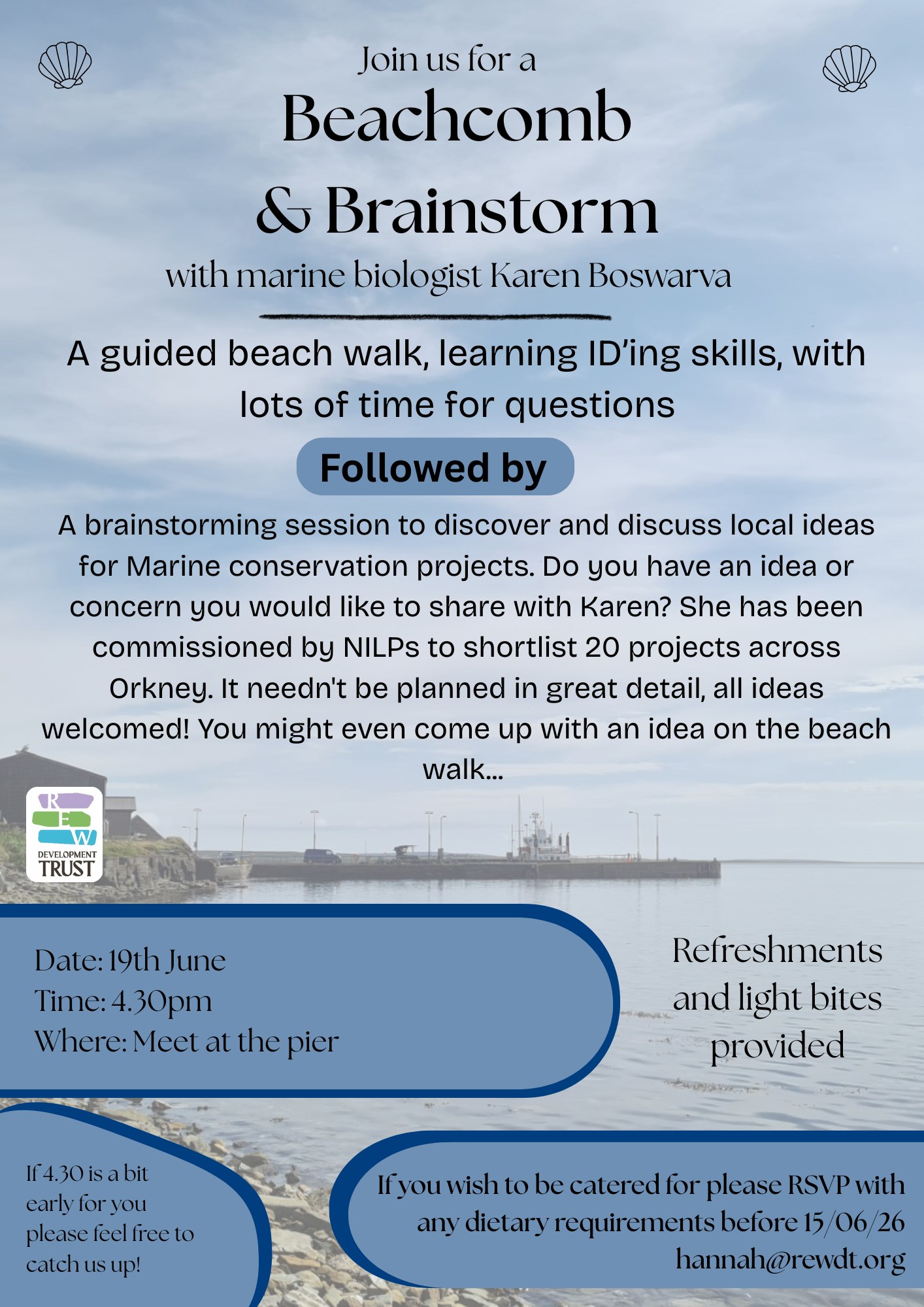 Join us for a
Beachcomb
& Brainstorm
with marine biologist Karen Boswarva

A guided beach walk, learning ID'ing skills, with lots of time for questions

Followed by

A brainstorming session to discover and discuss local ideas for Marine conservation projects. Do you have an idea or concern you would like to share with Karen? She has been commissioned by NILPs to shortlist 20 projects across Orkney. It needn't be planned in great detail, all ideas welcomed! You might even come up with an idea on the beach walk...

R E W
DEVELOPMENT TRUST

Date: 19th June
Time: 4.30pm
Where: Meet at the pier

Refreshments and light bites provided

If 4.30 is a bit early for you please feel free to catch us up!

If you wish to be catered for please RSVP with any dietary requirements before 15/06/26
hannah@rewdt.org